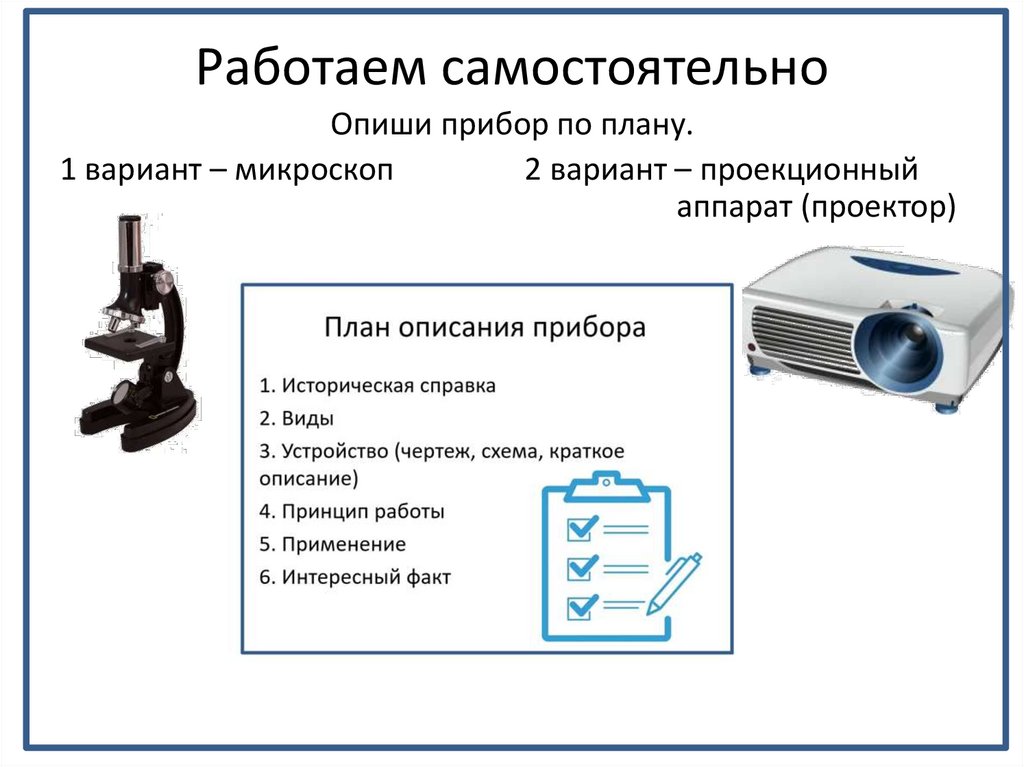 Работаем самостоятельно

Опиши прибор по плану.

1 вариант – микроскоп

2 вариант – проекционный аппарат (проектор)

План описания прибора

1. Историческая справка
2. Виды
3. Устройство (чертеж, схема, краткое описание)
4. Принцип работы
5. Применение
6. Интересный факт